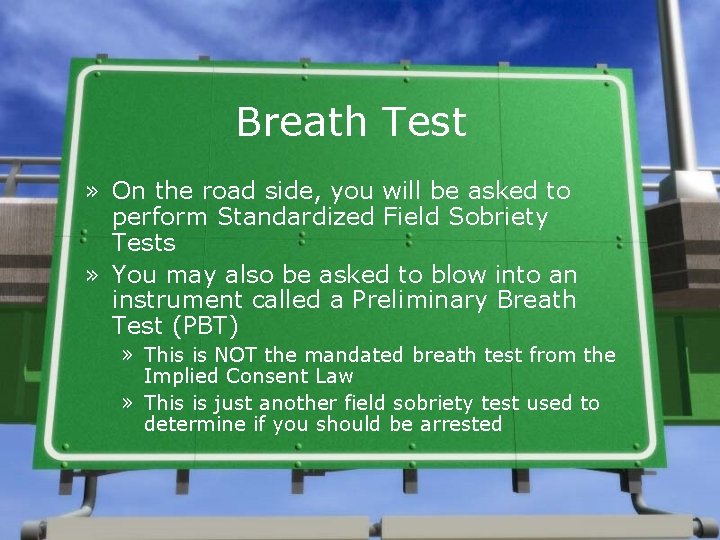 Breath Test

» On the road side, you will be asked to perform Standardized Field Sobriety Tests

» You may also be asked to blow into an instrument called a Preliminary Breath Test (PBT)

» This is NOT the mandated breath test from the Implied Consent Law

» This is just another field sobriety test used to determine if you should be arrested